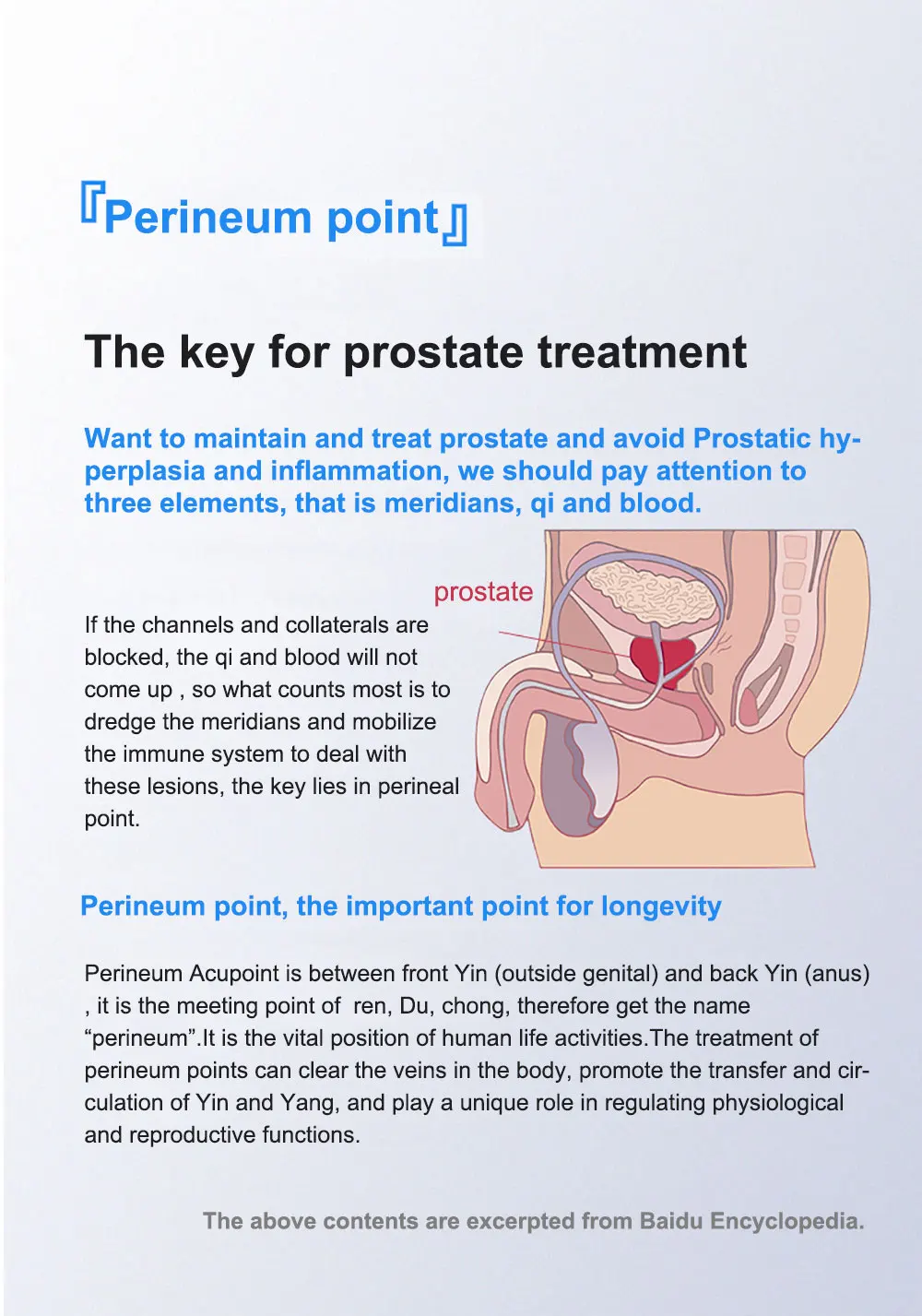 『Perineum point』

The key for prostate treatment

Want to maintain and treat prostate and avoid Prostatic hyperplasia and inflammation, we should pay attention to three elements, that is meridians, qi and blood.

prostate

If the channels and collaterals are blocked, the qi and blood will not come up , so what counts most is to dredge the meridians and mobilize the immune system to deal with these lesions, the key lies in perineal point.

Perineum point, the important point for longevity

Perineum Acupoint is between front Yin (outside genital) and back Yin (anus) , it is the meeting point of ren, Du, chong, therefore get the name “perineum”.It is the vital position of human life activities.The treatment of perineum points can clear the veins in the body, promote the transfer and circulation of Yin and Yang, and play a unique role in regulating physiological and reproductive functions.

The above contents are excerpted from Baidu Encyclopedia.